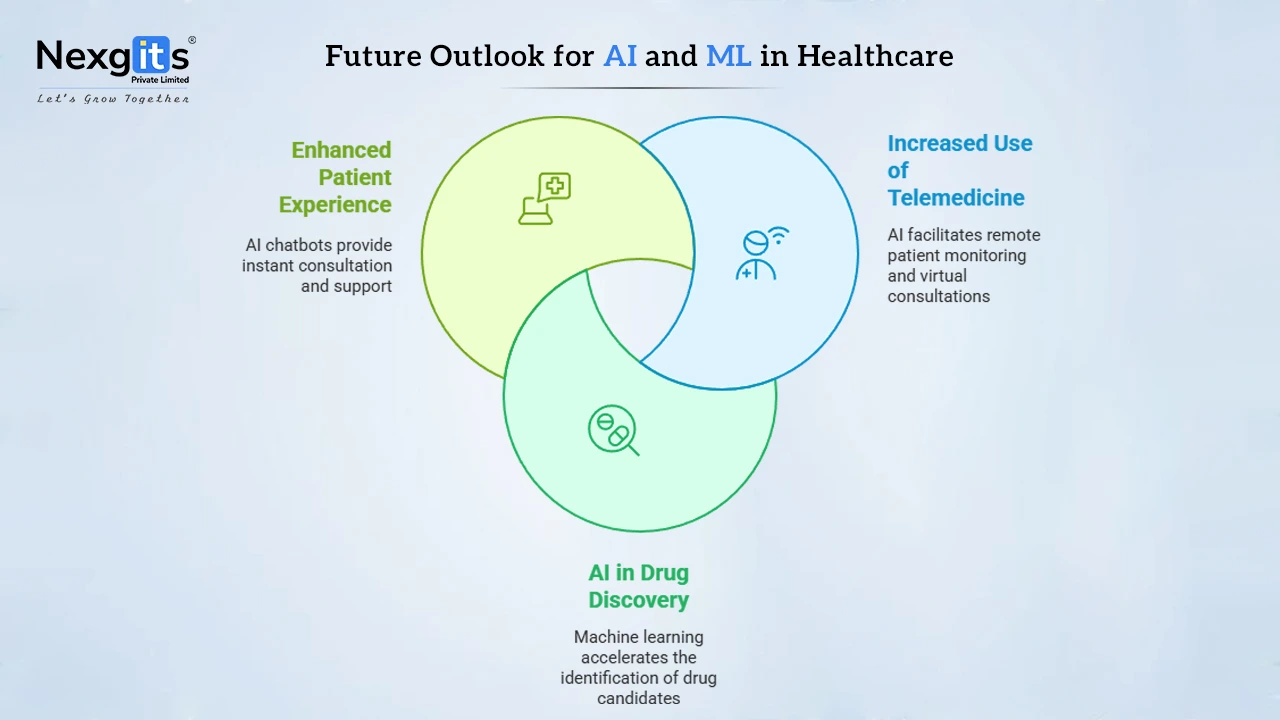 Nexgits®
Private Limited
Let's Grow Together

Future Outlook for AI and ML in Healthcare

Enhanced Patient Experience

AI chatbots provide instant consultation and support

Increased Use of Telemedicine

AI facilitates remote patient monitoring and virtual consultations

AI in Drug Discovery

Machine learning accelerates the identification of drug candidates